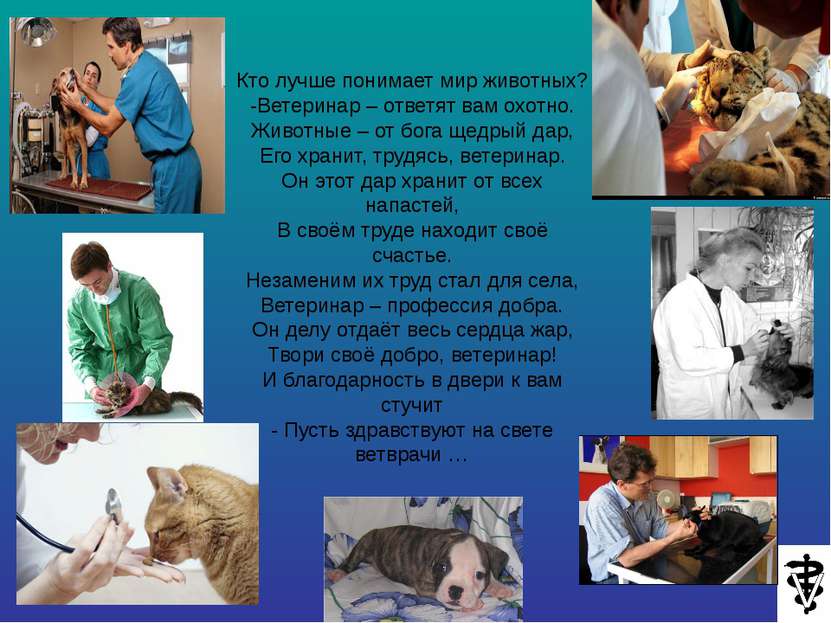 Кто лучше понимает мир животных?
-Ветеринар – ответят вам охотно.
Животные – от бога щедрый дар,
Его хранит, трудясь, ветеринар.
Он этот дар хранит от всех напастей,
В своём труде находит своё счастье.
Незаменим их труд стал для села,
Ветеринар – профессия добра.
Он делу отдаёт весь сердца жар,
Твори своё добро, ветеринар!
И благодарность в двери к вам стучит
- Пусть здравствуют на свете ветврачи …